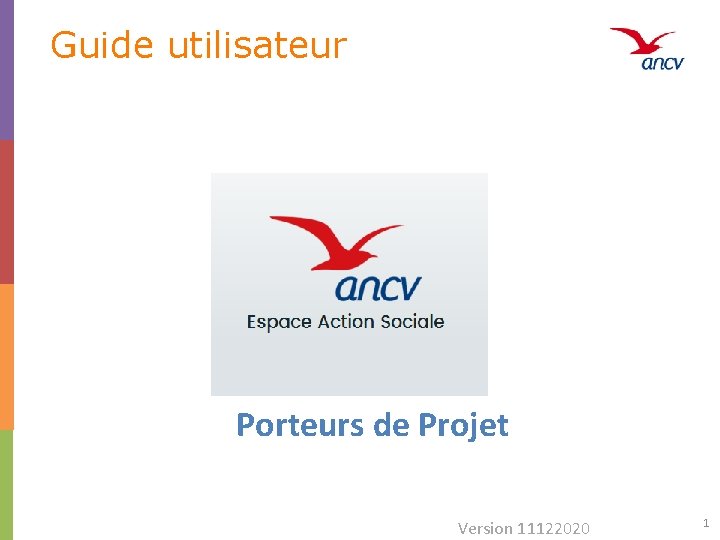 Guide utilisateur

ancv

ancv
Espace Action Sociale

Porteurs de Projet

Version 11122020

1